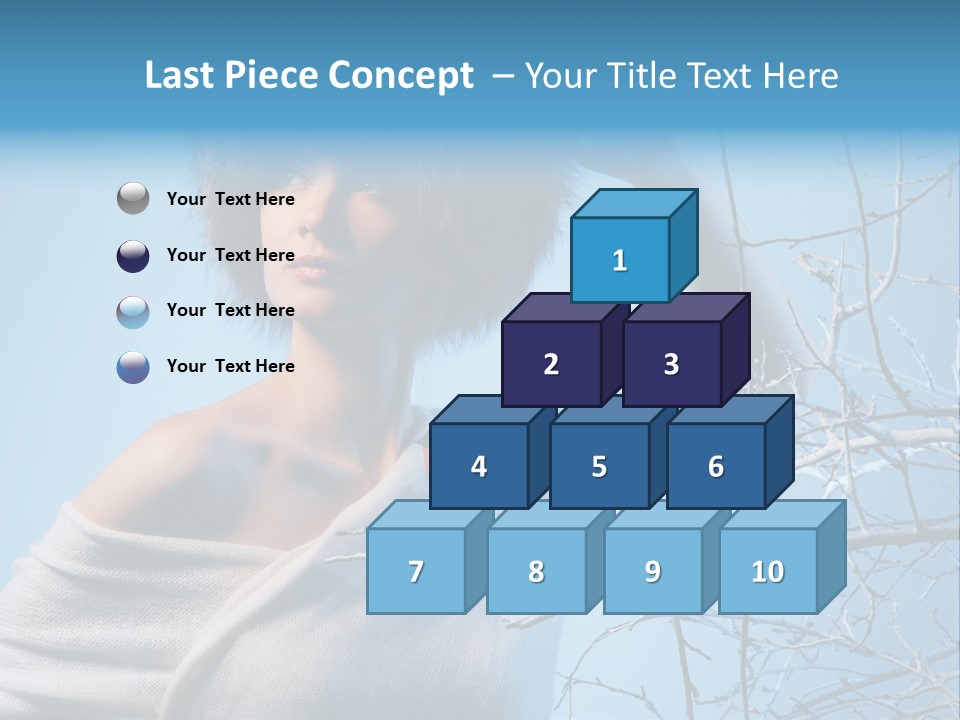 Last Piece Concept – Your Title Text Here

Your Text Here

Your Text Here

Your Text Here

Your Text Here

1

2

3

4

5

6

7

8

9

10